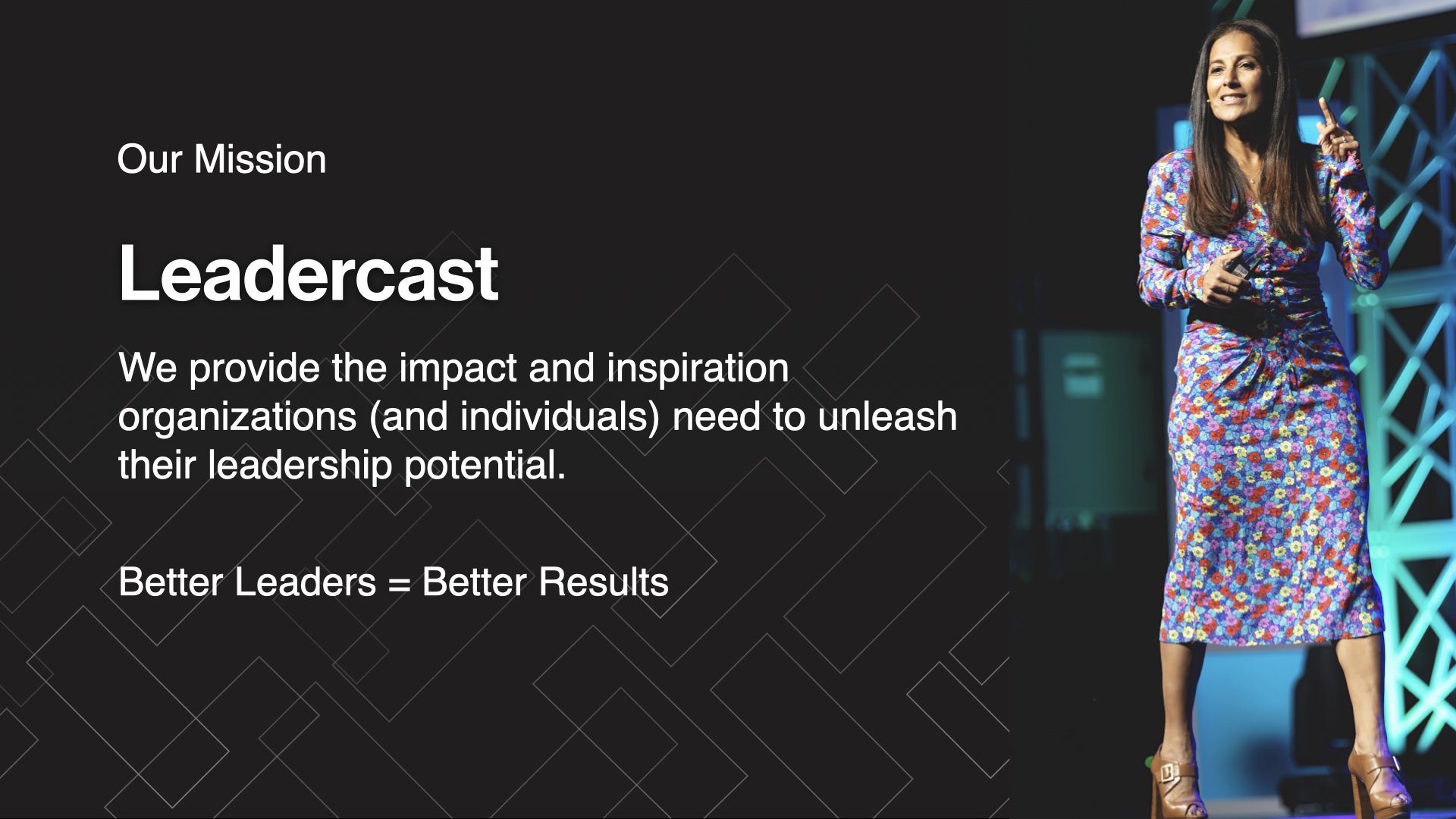 Our Mission

Leadercast

We provide the impact and inspiration organizations (and individuals) need to unleash their leadership potential.

Better Leaders = Better Results